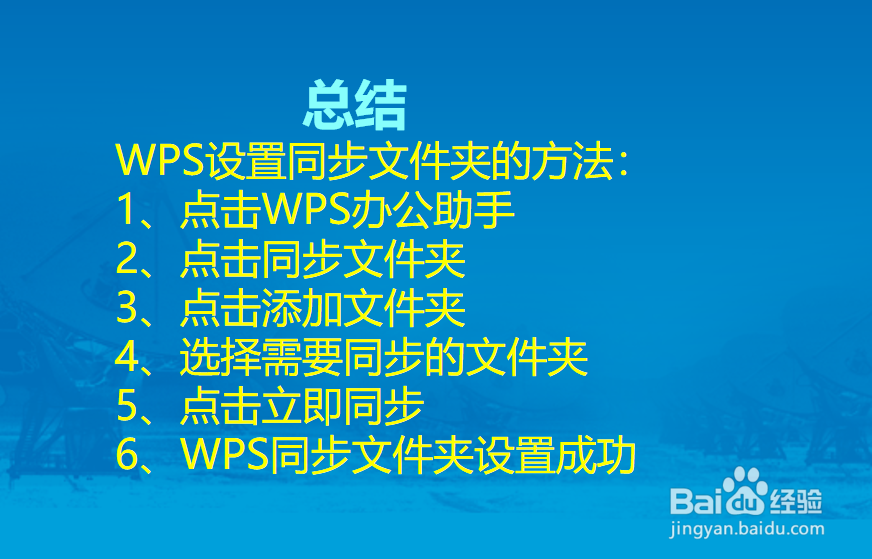 总结

WPS设置同步文件夹的方法：

1、点击WPS办公助手

2、点击同步文件夹

3、点击添加文件夹

4、选择需要同步的文件夹

5、点击立即同步

6、WPS同步文件夹设置成功

Baidu经验
jingyan.baidu.com